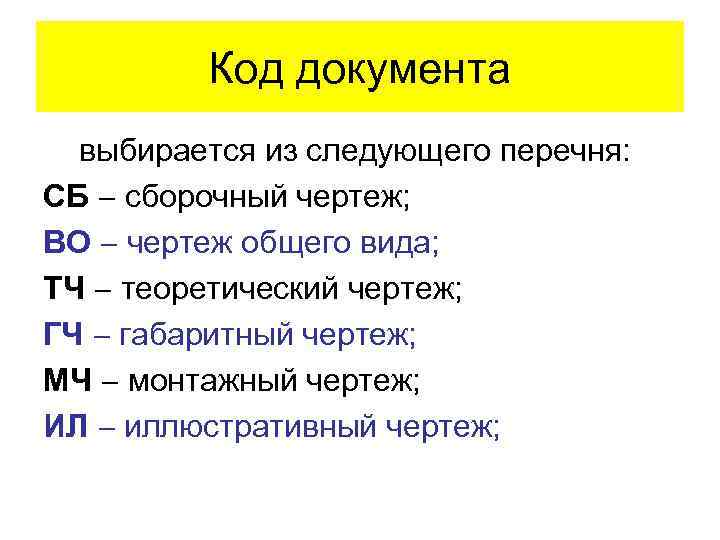 Код документа

выбирается из следующего перечня:
СБ – сборочный чертеж;
ВО – чертеж общего вида;
ТЧ – теоретический чертеж;
ГЧ – габаритный чертеж;
МЧ – монтажный чертеж;
ИЛ – иллюстративный чертеж;